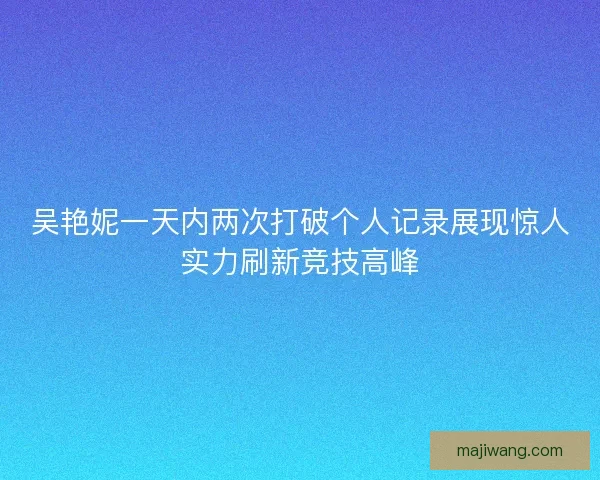 吴艳妮一天内两次打破个人记录展现惊人实力刷新竞技高峰

majiwang.com